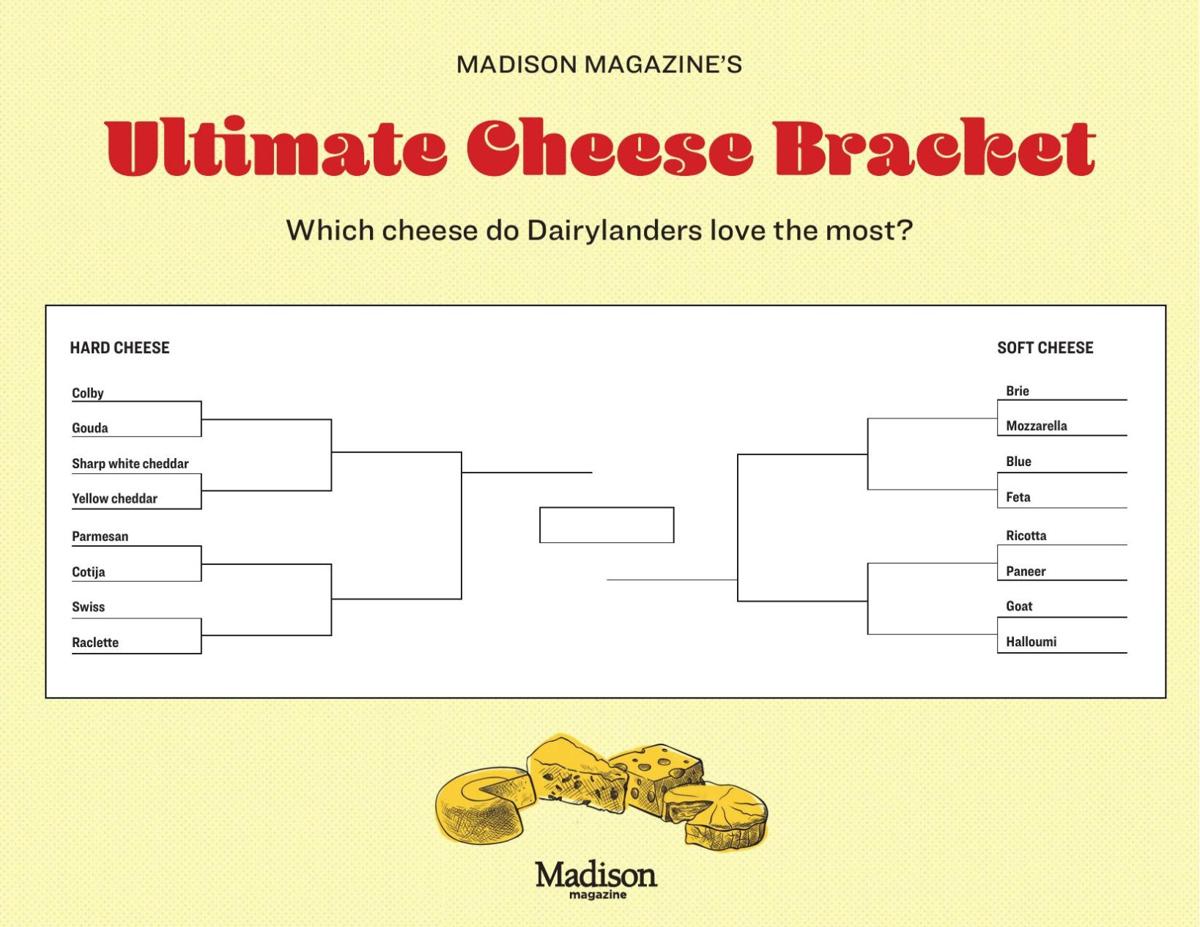 MADISON MAGAZINE'S

Ultimate Cheese Bracket

Which cheese do Dairylanders love the most?

HARD CHEESE

Colby
Gouda
Sharp white cheddar
Yellow cheddar
Parmesan
Cotija
Swiss
Raclette

SOFT CHEESE

Brie
Mozzarella
Blue
Feta
Ricotta
Paneer
Goat
Halloumi

Madison
magazine